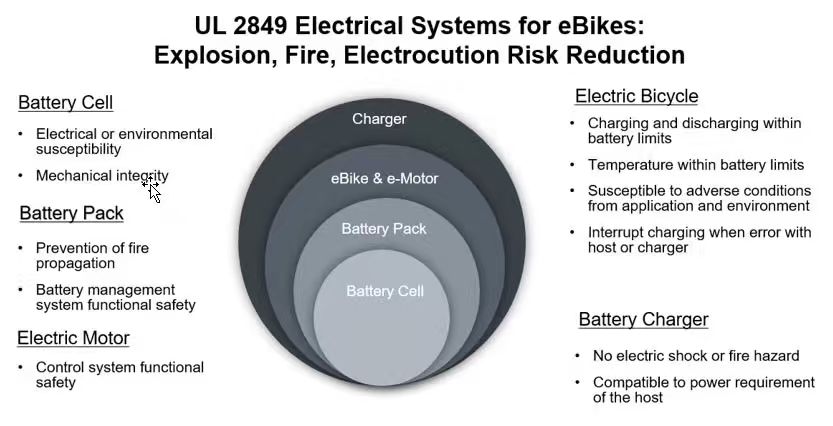 UL 2849 Electrical Systems for eBikes:
Explosion, Fire, Electrocution Risk Reduction

Battery Cell
• Electrical or environmental susceptibility
• Mechanical integrity

Battery Pack
• Prevention of fire propagation
• Battery management system functional safety

Electric Motor
• Control system functional safety

Charger

eBike & e-Motor

Battery Pack

Battery Cell

Electric Bicycle
• Charging and discharging within battery limits
• Temperature within battery limits
• Susceptible to adverse conditions from application and environment
• Interrupt charging when error with host or charger

Battery Charger
• No electric shock or fire hazard
• Compatible to power requirement of the host